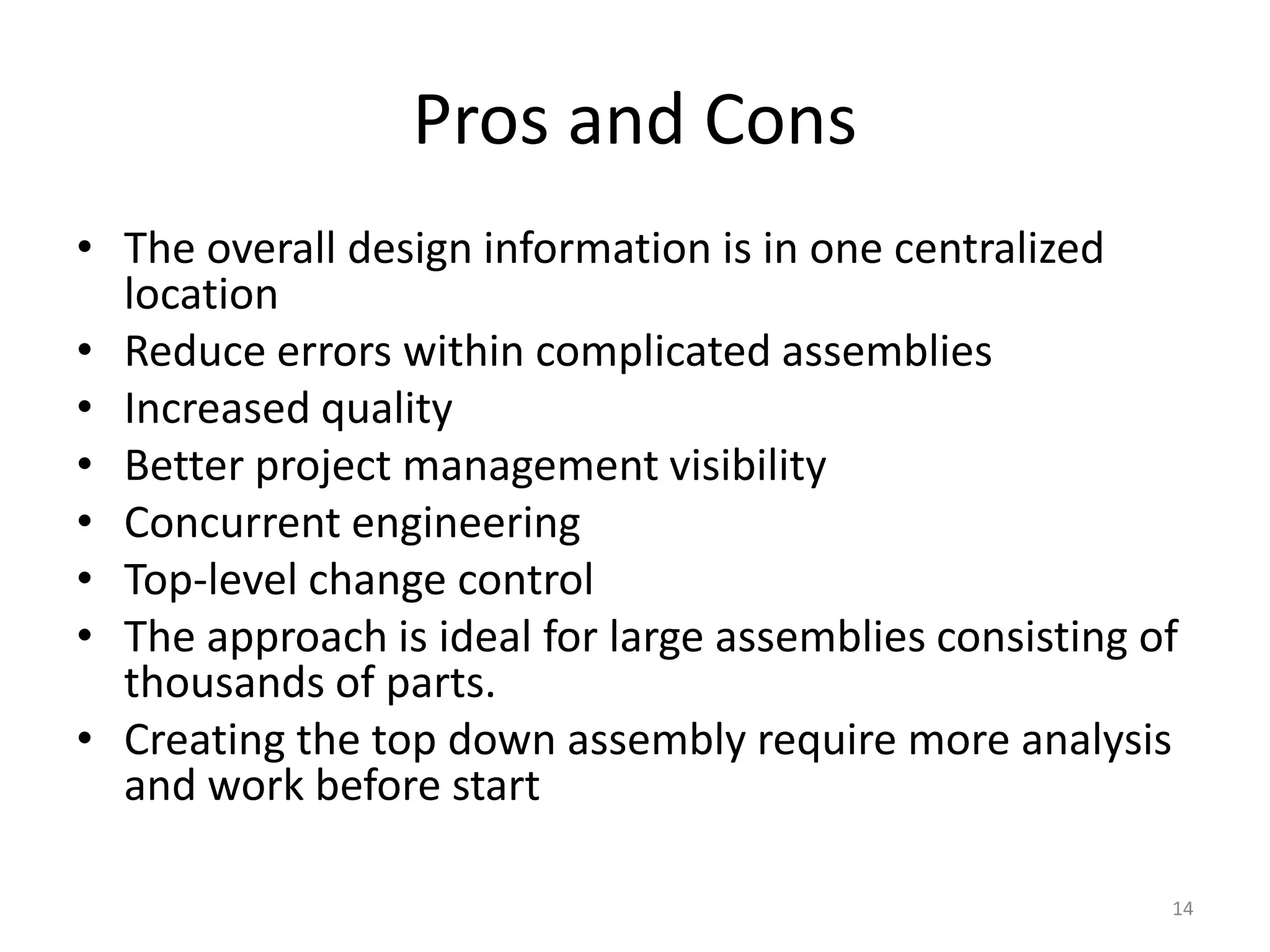 Pros and Cons

• The overall design information is in one centralized location
• Reduce errors within complicated assemblies
• Increased quality
• Better project management visibility
• Concurrent engineering
• Top-level change control
• The approach is ideal for large assemblies consisting of thousands of parts.
• Creating the top down assembly require more analysis and work before start

14